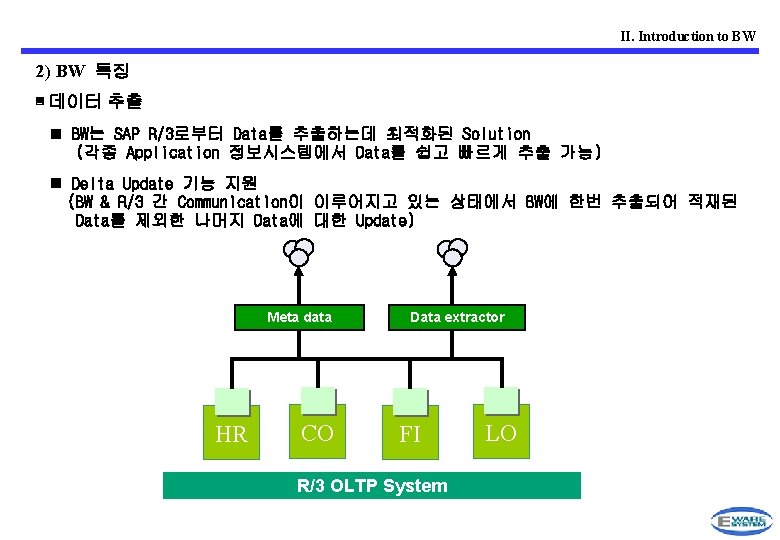 II. Introduction to BW

2) BW 특징

▪ 데이터 추출

■ BW는 SAP R/3로부터 Data를 추출하는데 최적화된 Solution
(각종 Application 정보시스템에서 Data를 쉽고 빠르게 추출 가능)

■ Delta Update 기능 지원
(BW & R/3 간 Communication이 이루어지고 있는 상태에서 BW에 한번 추출되어 적재된 Data를 제외한 나머지 Data에 대한 Update)

Meta data

Data extractor

HR

CO

FI

LO

R/3 OLTP System

EWARE SYSTEM